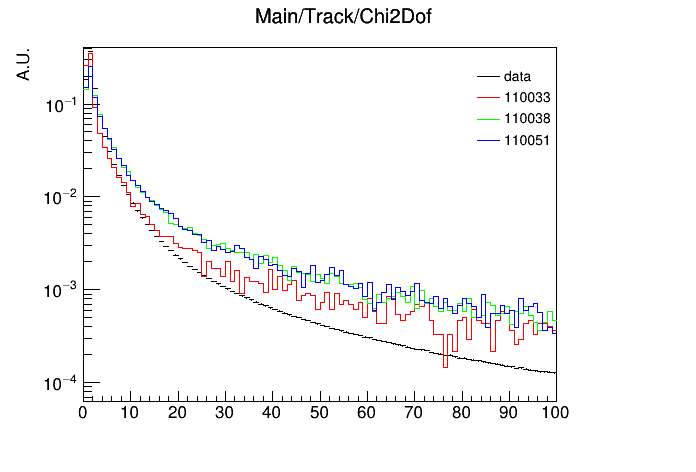 Main/Track/Chi2Dof

A.U.

data
110033
110038
110051

$10^{-1}$
$10^{-2}$
$10^{-3}$
$10^{-4}$

0 10 20 30 40 50 60 70 80 90 100